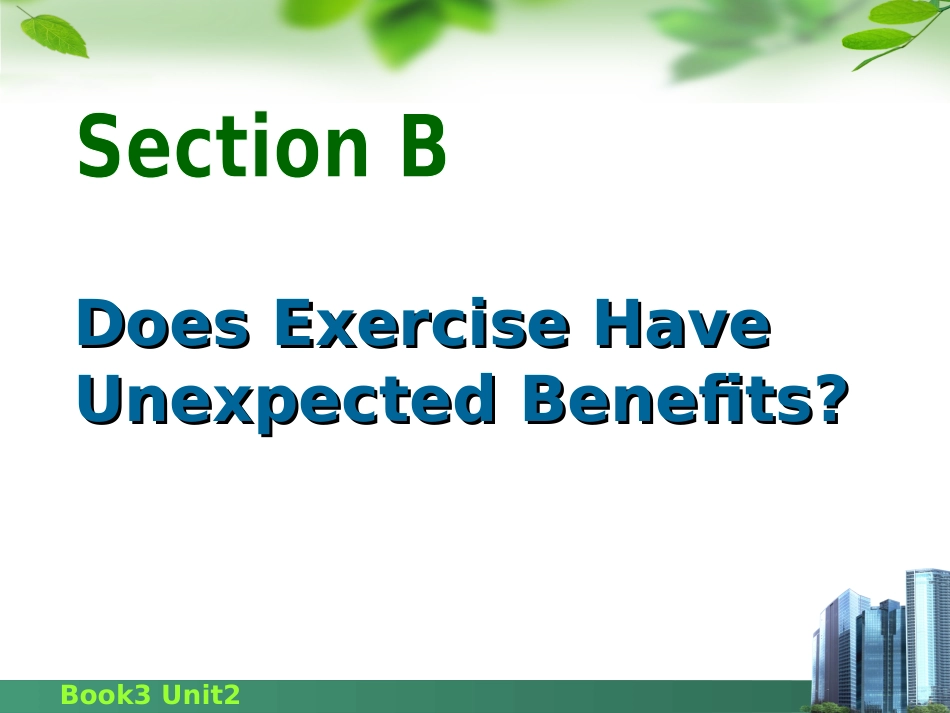 Section B

Does Exercise Have Unexpected Benefits?

Book3 Unit2